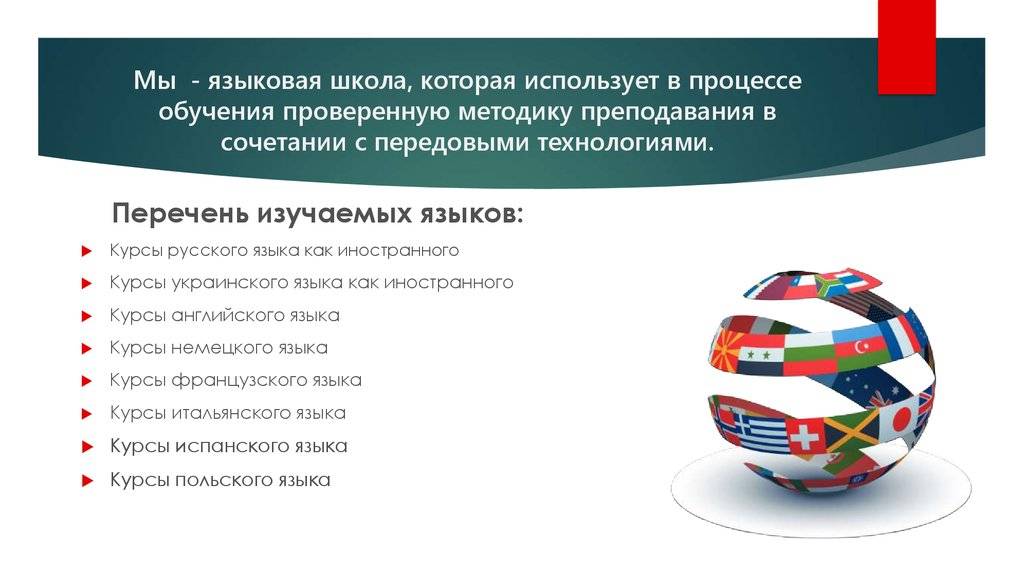 Мы - языковая школа, которая использует в процессе обучения проверенную методику преподавания в сочетании с передовыми технологиями.

Перечень изучаемых языков:

Курсы русского языка как иностранного
Курсы украинского языка как иностранного
Курсы английского языка
Курсы немецкого языка
Курсы французского языка
Курсы итальянского языка
Курсы испанского языка
Курсы польского языка